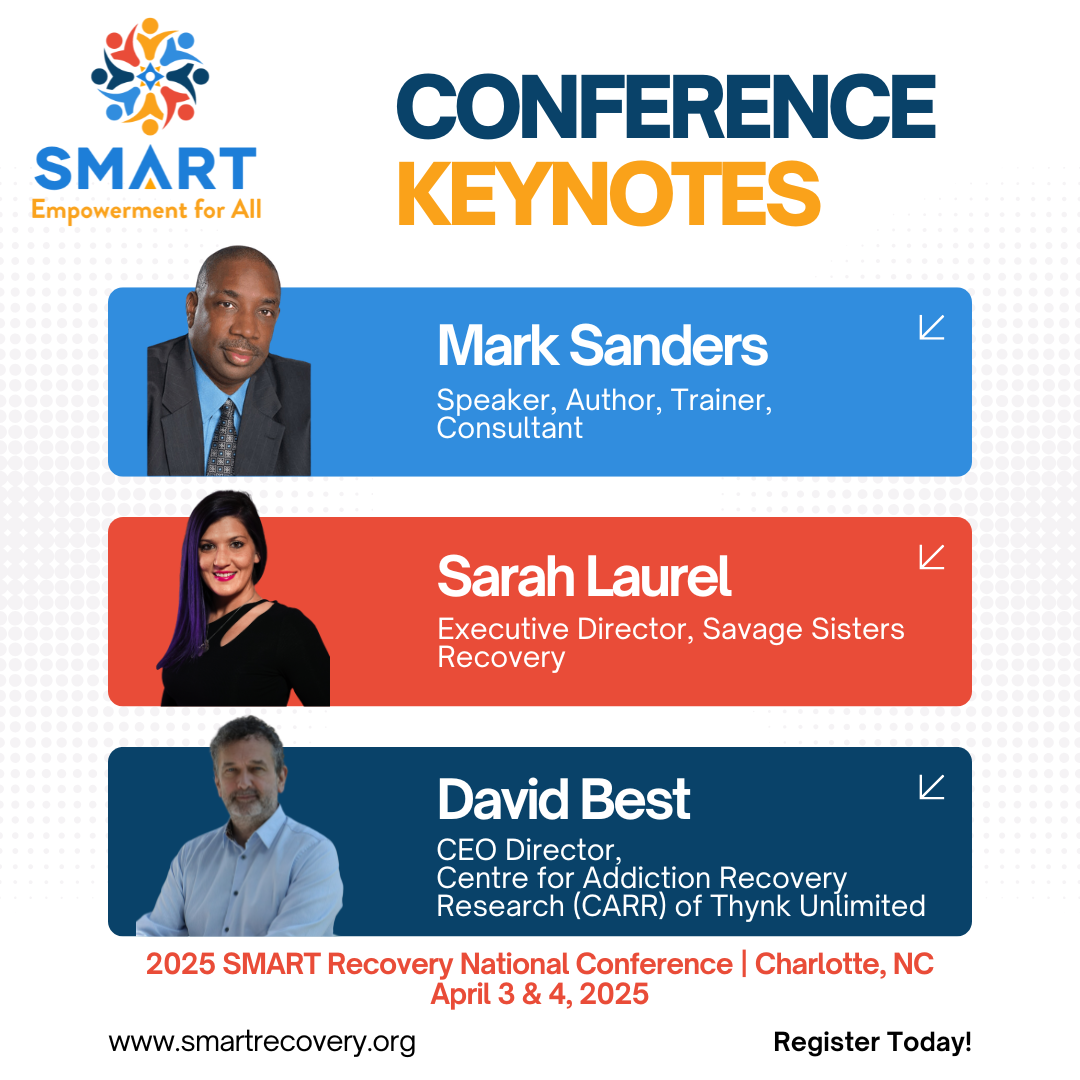 SMART
Empowerment for All

CONFERENCE
KEYNOTES

Mark Sanders
Speaker, Author, Trainer, Consultant

Sarah Laurel
Executive Director, Savage Sisters Recovery

David Best
CEO Director,
Centre for Addiction Recovery Research (CARR) of Thynk Unlimited

2025 SMART Recovery National Conference | Charlotte, NC
April 3 & 4, 2025

www.smartrecovery.org

Register Today!